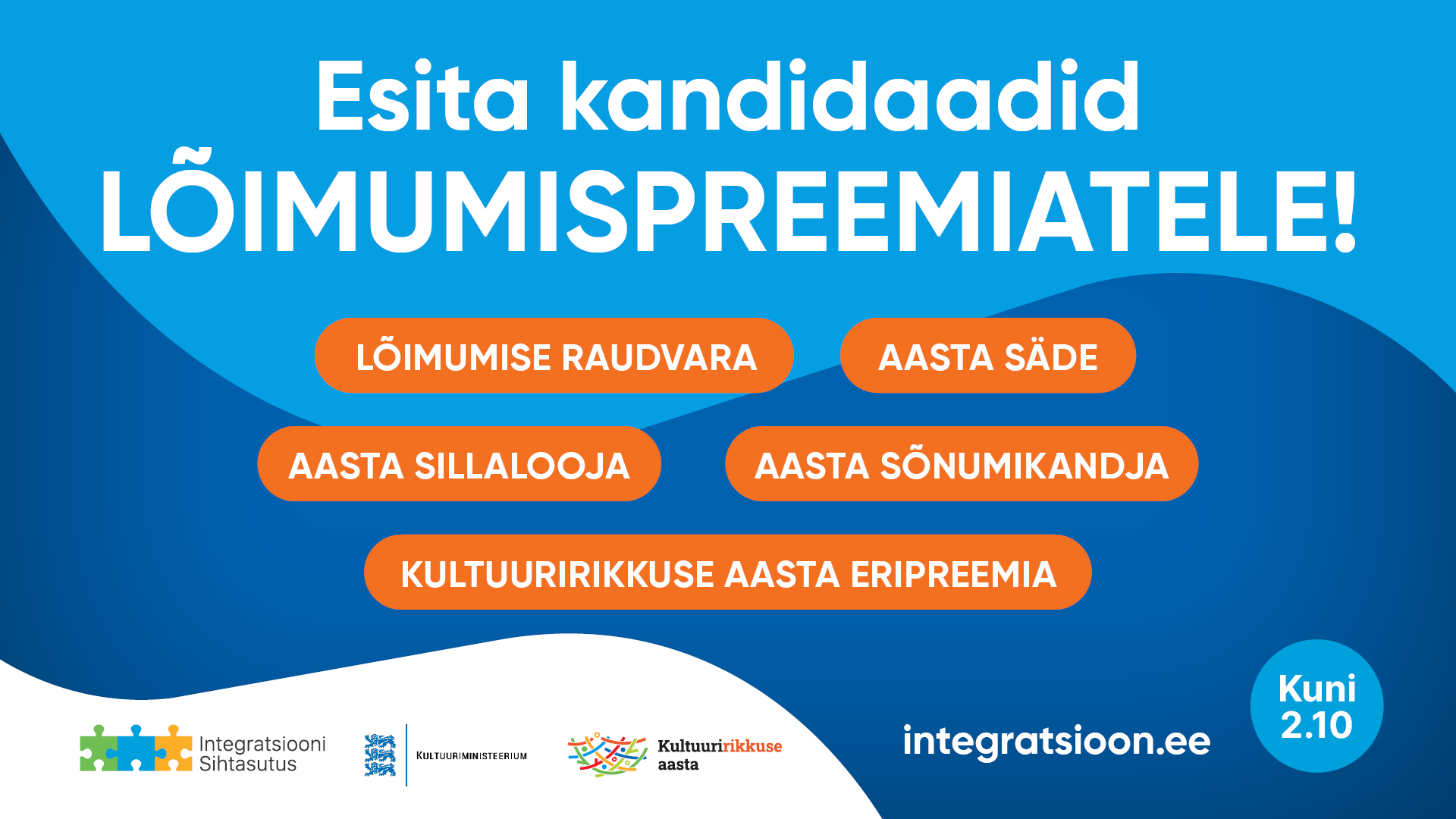 Esita kandidaadid
LÕIMUMISPREEMIATELE!

LÕIMUMISE RAUDVARA

AASTA SÄDE

AASTA SILLALOOJA

AASTA SÕNUMIKANDJA

KULTUURIRIKKUSE AASTA ERIPREEMIA

Integratsiooni Sihtasutus

KULTUURIMINISTEERIUM

Kultuuririkkuse aasta

integratsioon.ee

Kuni 2.10